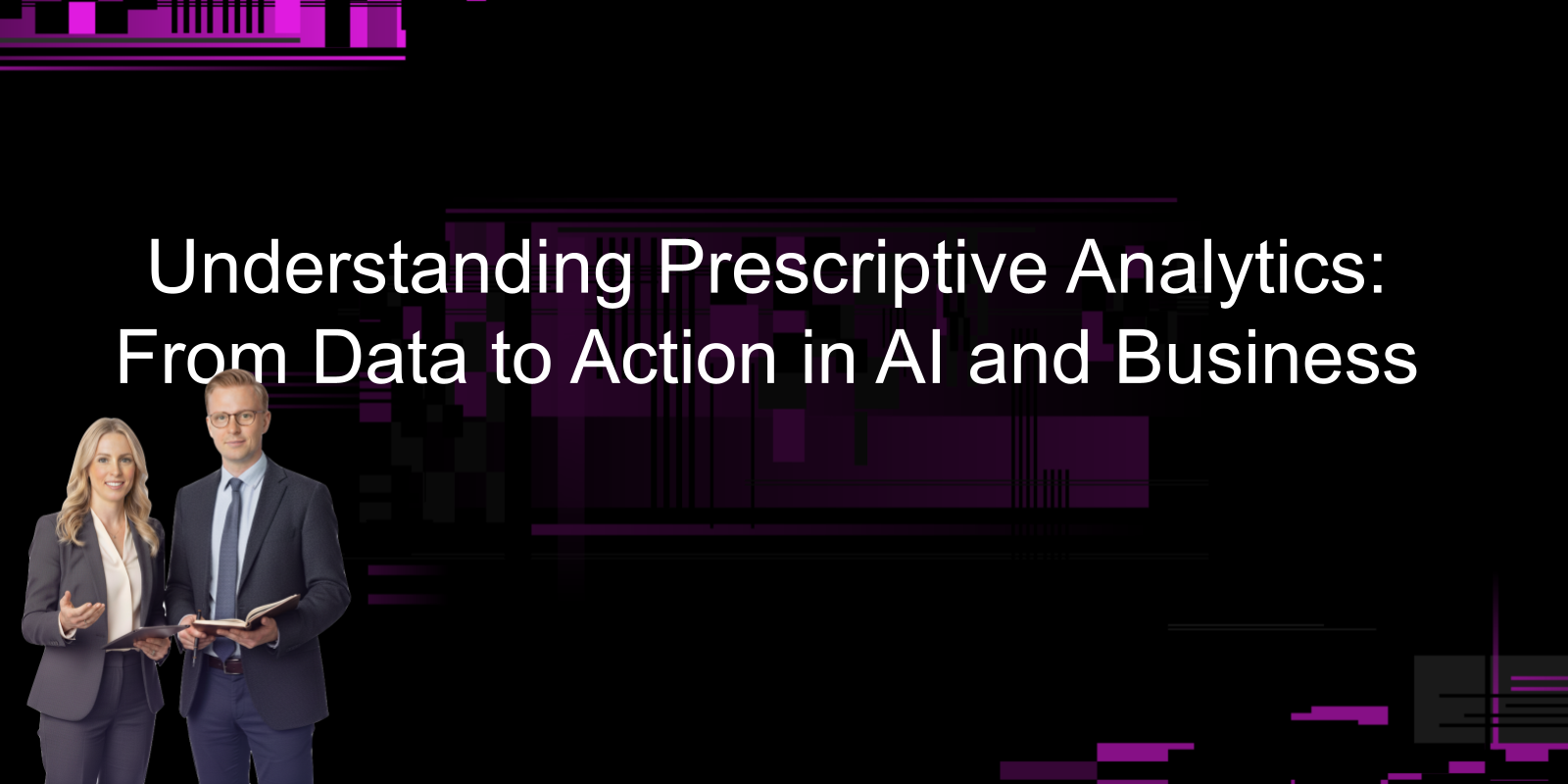 Understanding Prescriptive Analytics: From Data to Action in AI and Business